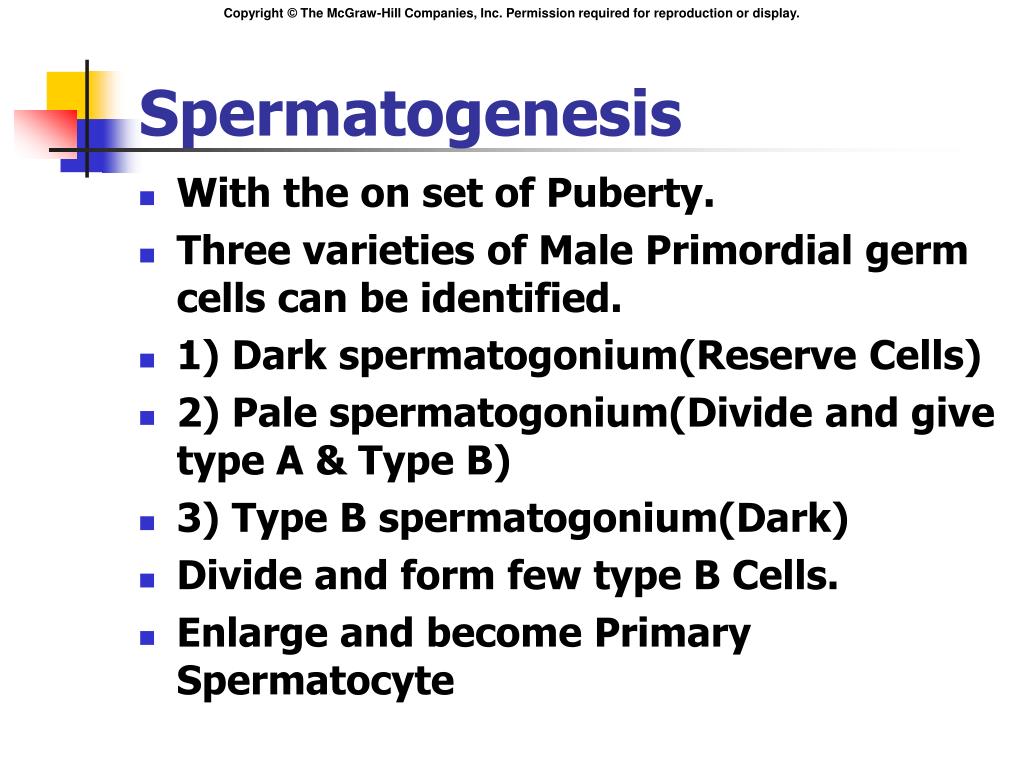 Copyright © The McGraw-Hill Companies, Inc. Permission required for reproduction or display.

Spermatogenesis

- With the on set of Puberty.
- Three varieties of Male Primordial germ cells can be identified.
- 1) Dark spermatogonium(Reserve Cells)
- 2) Pale spermatogonium(Divide and give type A & Type B)
- 3) Type B spermatogonium(Dark)
- Divide and form few type B Cells.
- Enlarge and become Primary Spermatocyte